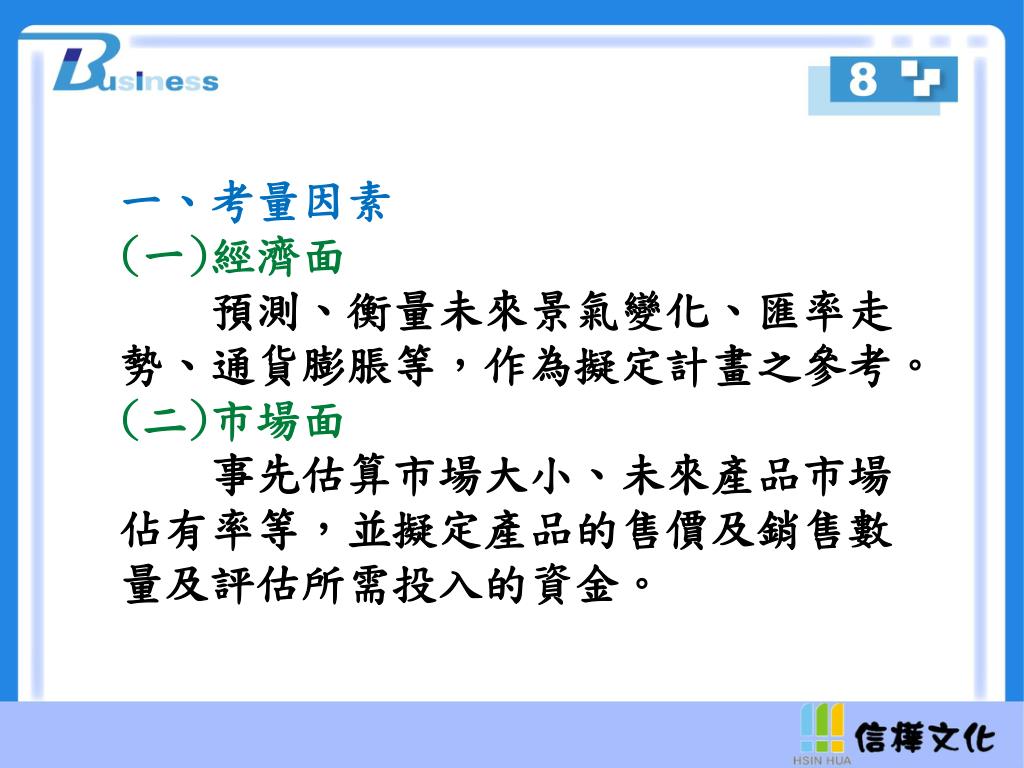 Business

8

一、考量因素
(一)經濟面
預測、衡量未來景氣變化、匯率走勢、通貨膨脹等，作為擬定計畫之參考。
(二)市場面
事先估算市場大小、未來產品市場佔有率等，並擬定產品的售價及銷售數量及評估所需投入的資金。

HSIN HUA 信樺文化